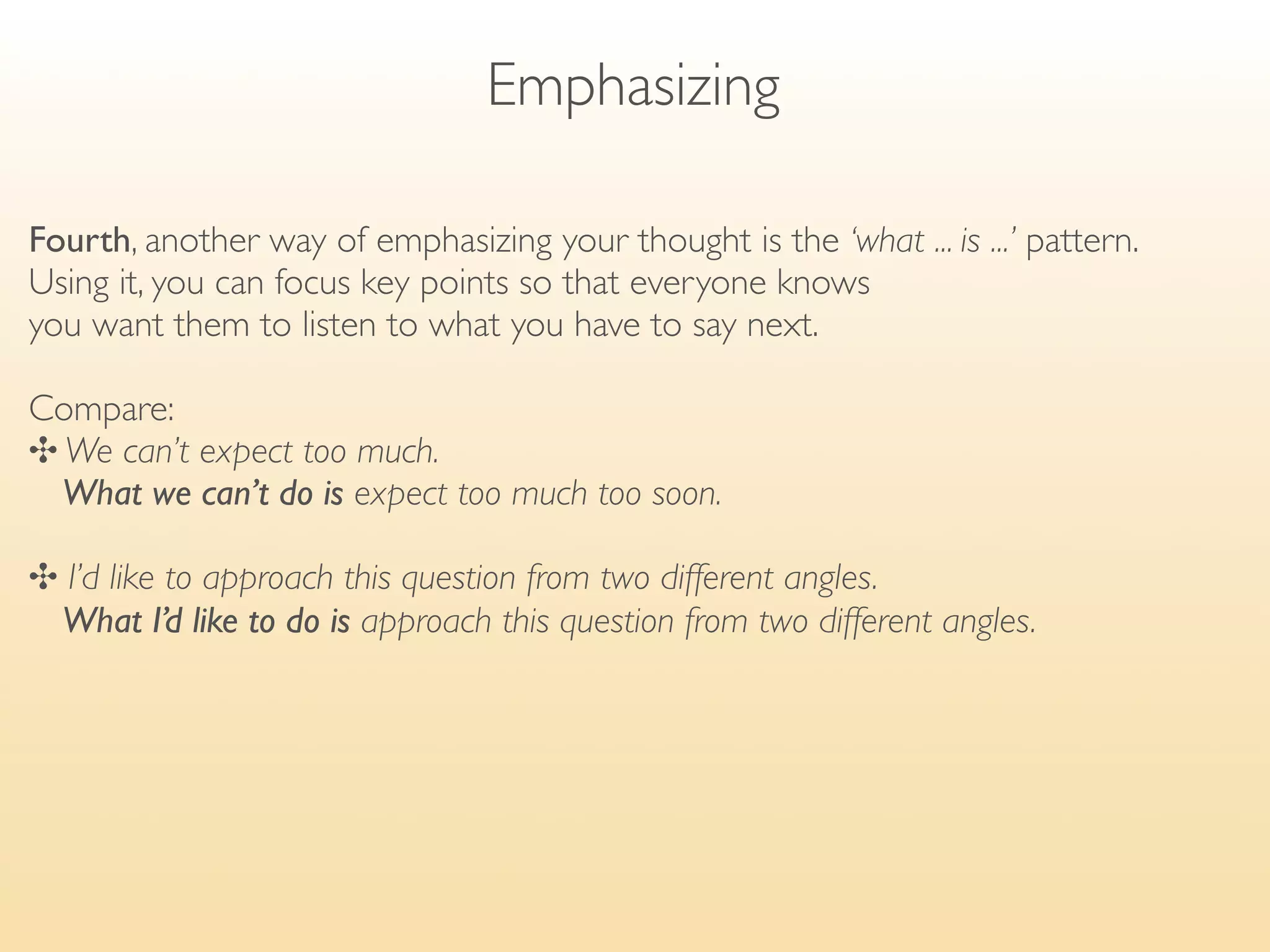 Emphasizing

Fourth, another way of emphasizing your thought is the 'what ... is ...' pattern. Using it, you can focus key points so that everyone knows you want them to listen to what you have to say next.

Compare:
✣ We can't expect too much.
What we can't do is expect too much too soon.

✣ I'd like to approach this question from two different angles.
What I'd like to do is approach this question from two different angles.